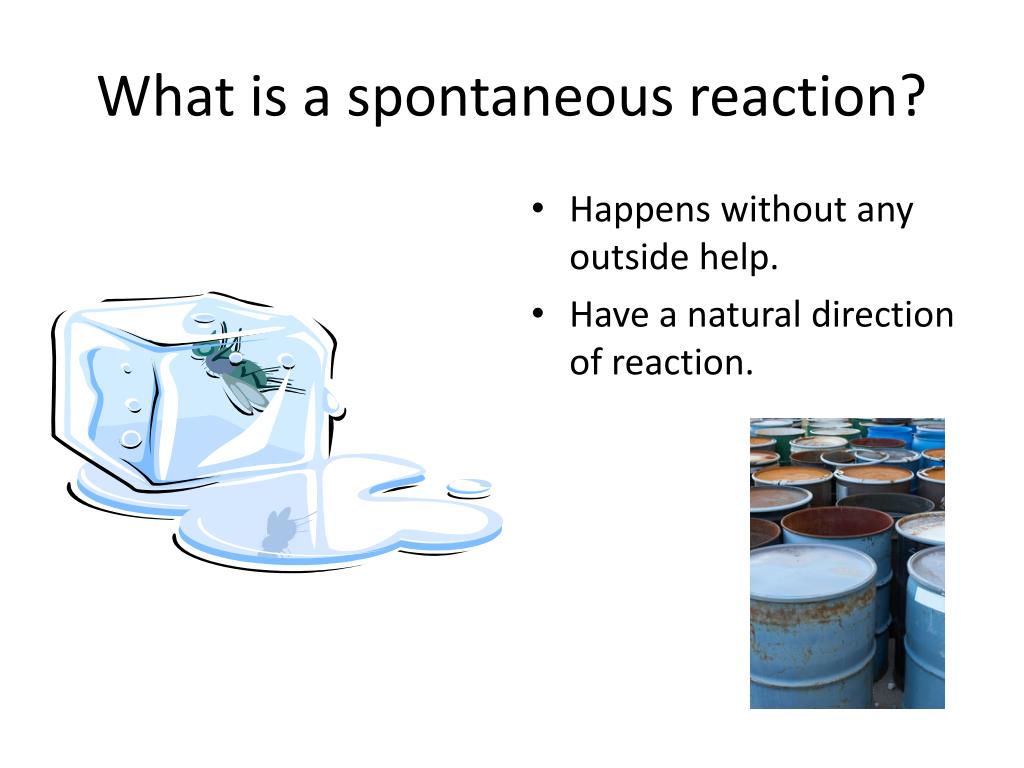 What is a spontaneous reaction?

• Happens without any outside help.
• Have a natural direction of reaction.